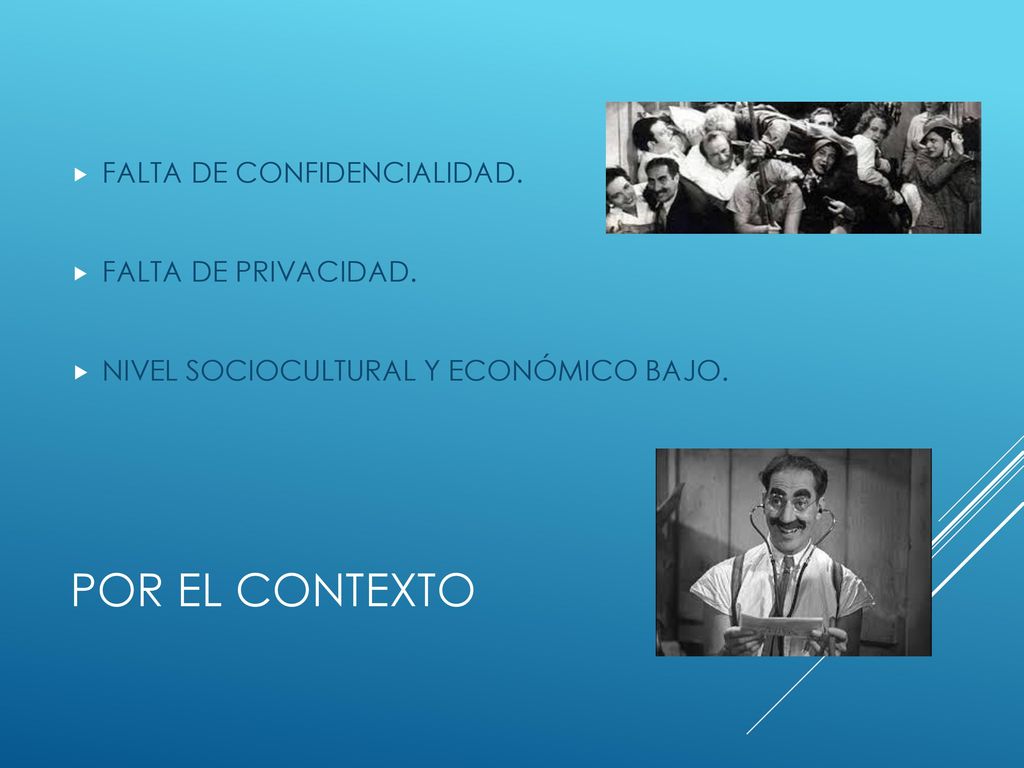 FALTA DE CONFIDENCIALIDAD.

FALTA DE PRIVACIDAD.

NIVEL SOCIOCULTURAL Y ECONÓMICO BAJO.

POR EL CONTEXTO